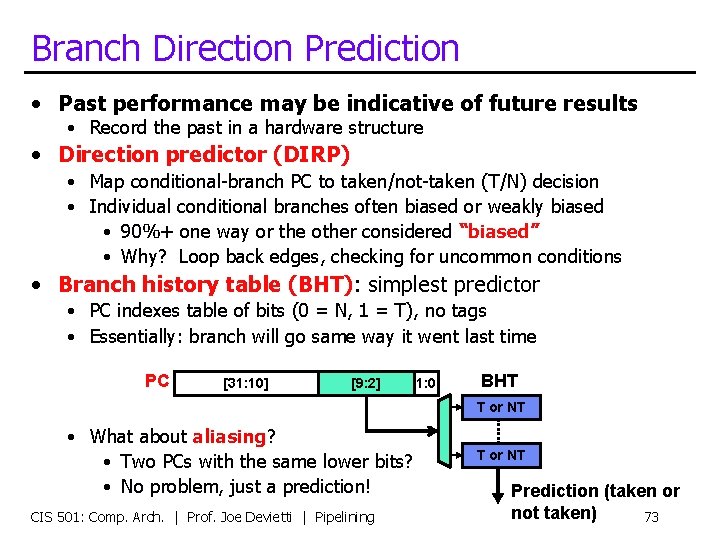 Branch Direction Prediction

• Past performance may be indicative of future results
  • Record the past in a hardware structure
• Direction predictor (DIRP)
  • Map conditional-branch PC to taken/not-taken (T/N) decision
  • Individual conditional branches often biased or weakly biased
    • 90%+ one way or the other considered "biased"
    • Why? Loop back edges, checking for uncommon conditions
• Branch history table (BHT): simplest predictor
  • PC indexes table of bits (0 = N, 1 = T), no tags
  • Essentially: branch will go same way it went last time

PC [31:10] [9:2] 1:0

BHT

T or NT

T or NT

Prediction (taken or not taken)

  • What about aliasing?
    • Two PCs with the same lower bits?
    • No problem, just a prediction!

CIS 501: Comp. Arch. | Prof. Joe Devietti | Pipelining 73